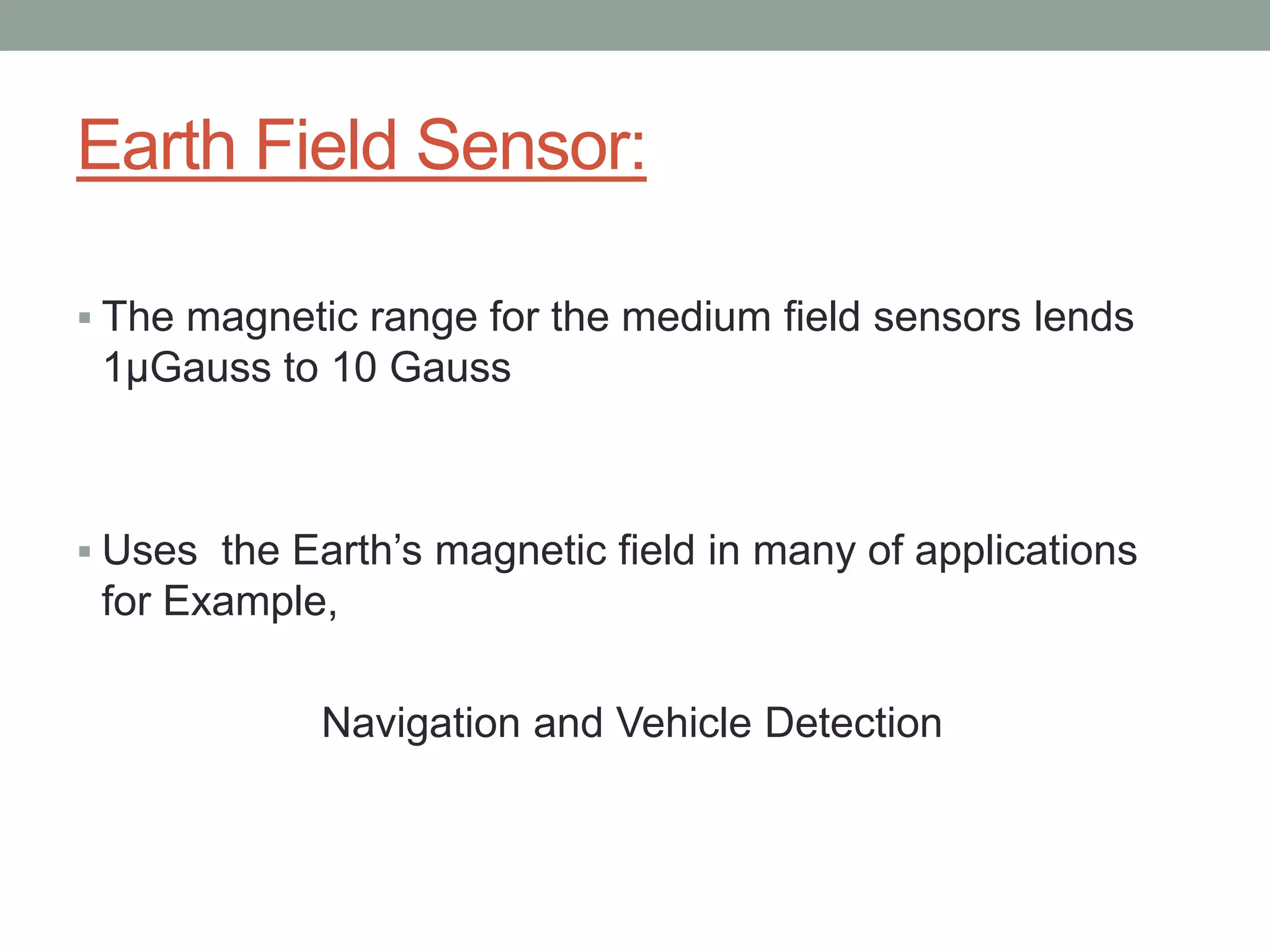 Earth Field Sensor:

▪ The magnetic range for the medium field sensors lends 1μGauss to 10 Gauss

▪ Uses  the Earth’s magnetic field in many of applications for Example,

Navigation and Vehicle Detection